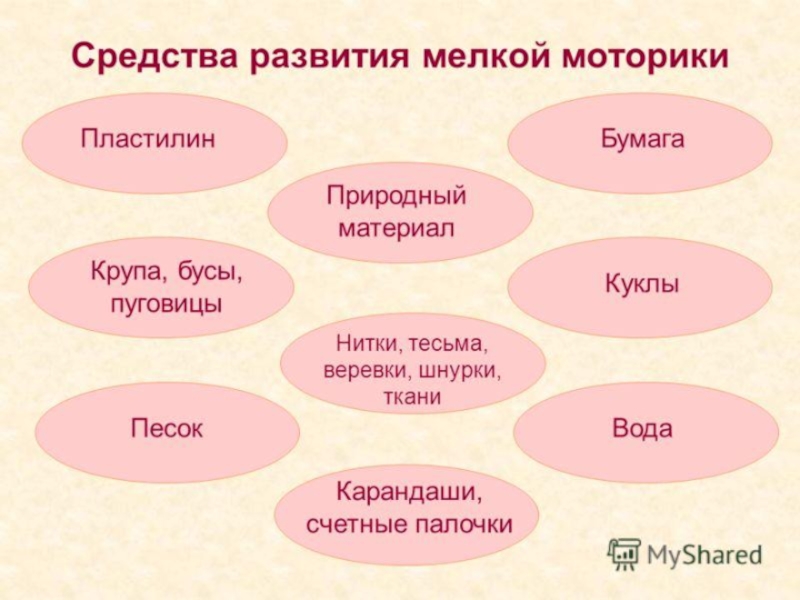 Средства развития мелкой моторики

Пластилин

Бумага

Природный материал

Крупа, бусы, пуговицы

Куклы

Нитки, тесьма, веревки, шнурки, ткани

Песок

Вода

Карандаши, счетные палочки

MyShared